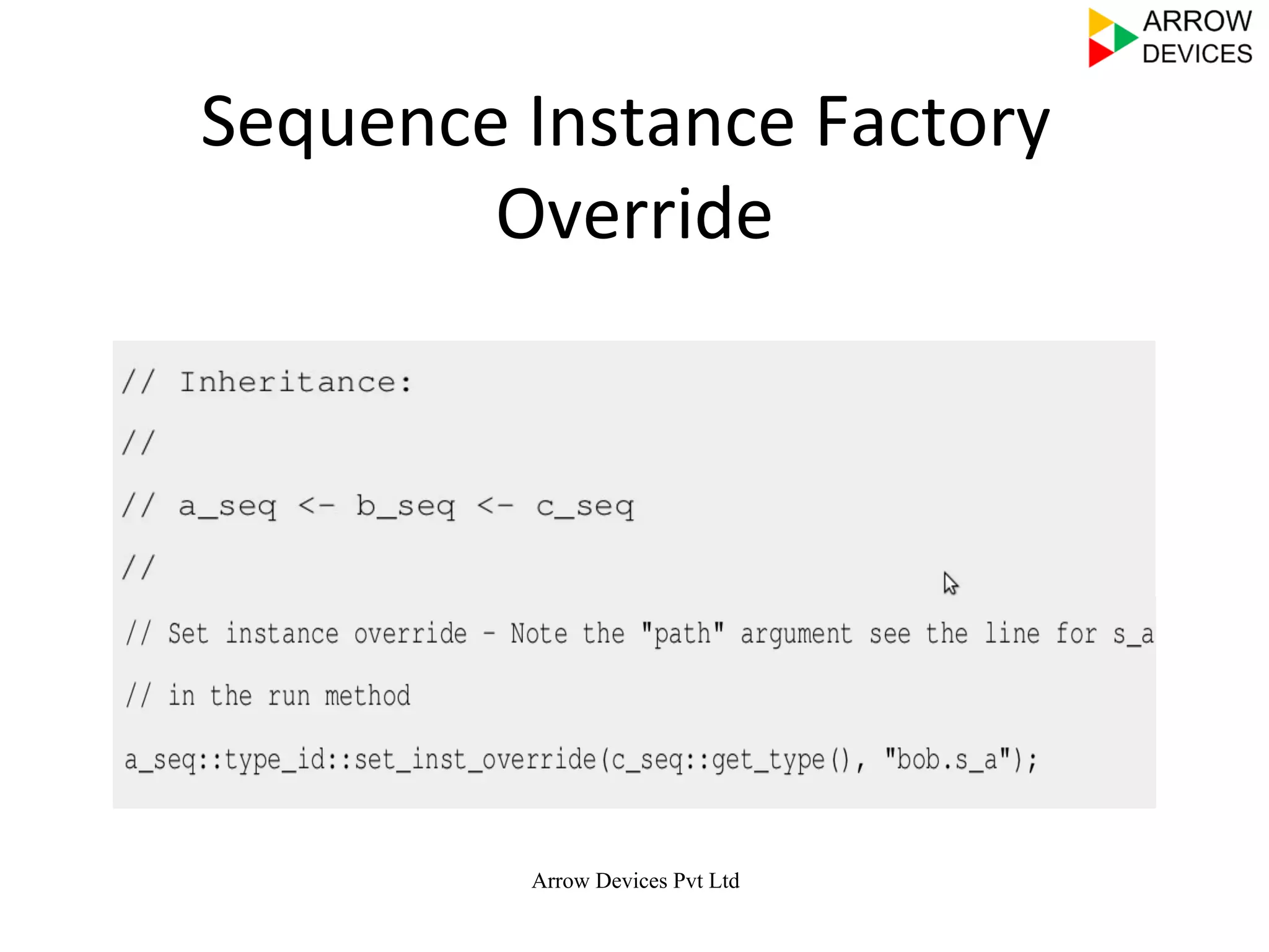 ARROW DEVICES

Sequence Instance Factory Override

// Inheritance:

//

// a_seq <- b_seq <- c_seq

//

// Set instance override - Note the "path" argument see the line for s_a

// in the run method

a_seq::type_id::set_inst_override(c_seq::get_type(), "bob.s_a");

Arrow Devices Pvt Ltd